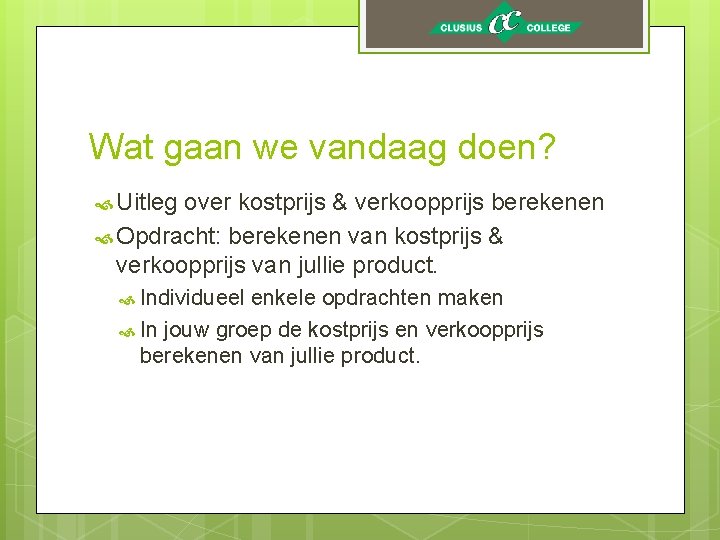 CLUSIUS CC COLLEGE

Wat gaan we vandaag doen?

Uitleg over kostprijs & verkoopprijs berekenen

Opdracht: berekenen van kostprijs & verkoopprijs van jullie product.

Individueel enkele opdrachten maken

In jouw groep de kostprijs en verkoopprijs berekenen van jullie product.